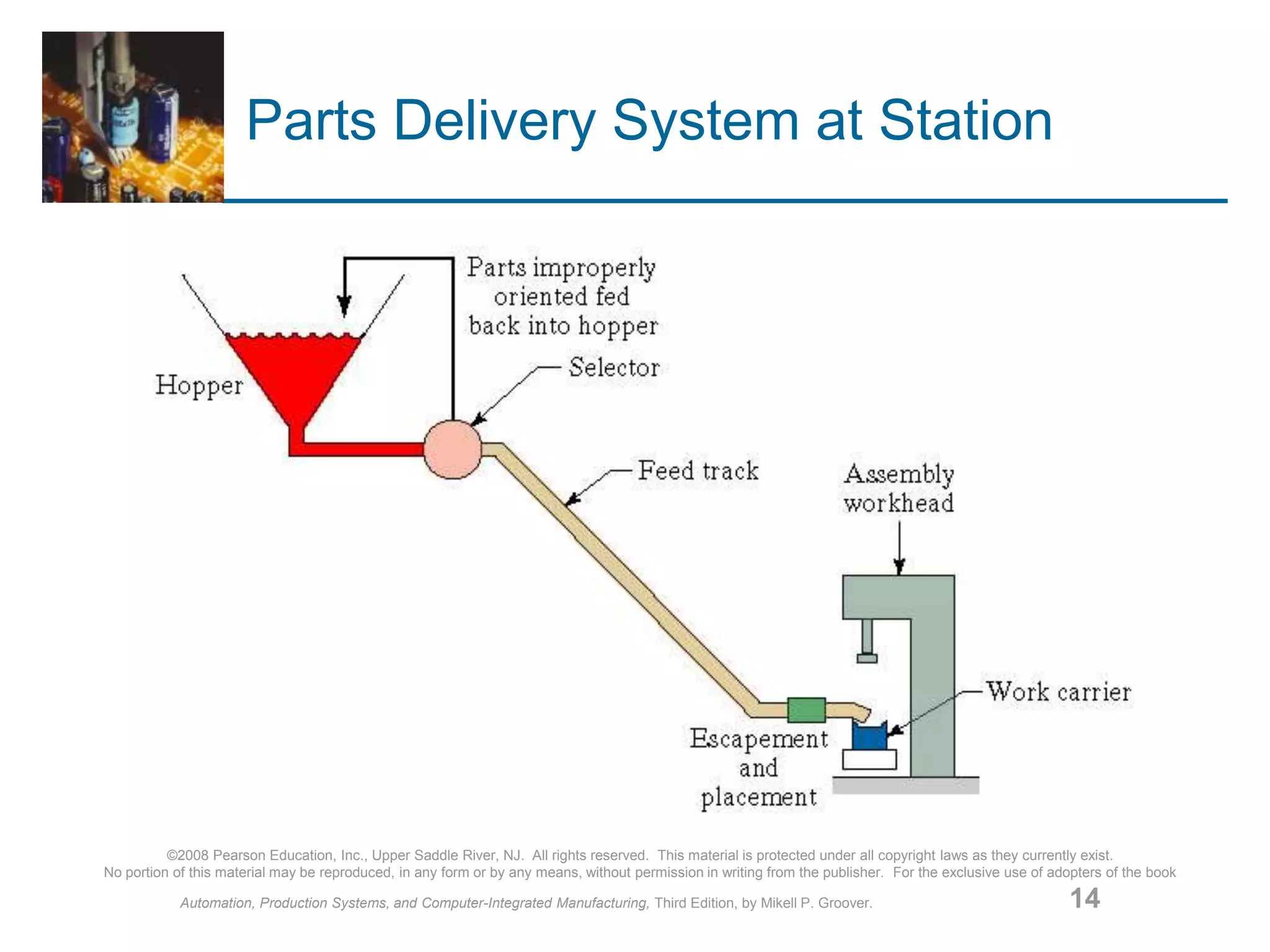 Parts Delivery System at Station

Parts improperly oriented fed back into hopper

Hopper

Selector

Feed track

Assembly workhead

Work carrier

Escapement and placement

©2008 Pearson Education, Inc., Upper Saddle River, NJ. All rights reserved. This material is protected under all copyright laws as they currently exist. No portion of this material may be reproduced, in any form or by any means, without permission in writing from the publisher. For the exclusive use of adopters of the book

Automation, Production Systems, and Computer-Integrated Manufacturing, Third Edition, by Mikell P. Groover.

14